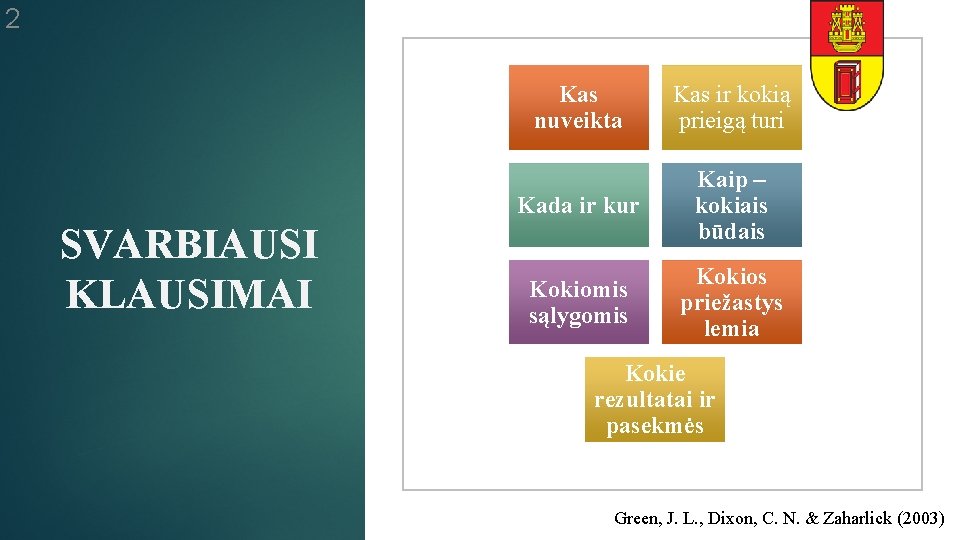 2

SVARBIAUSI KLAUSIMAI

Kas nuveikta

Kas ir kokią prieigą turi

Kada ir kur

Kaip – kokiais būdais

Kokiomis sąlygomis

Kokios priežastys lemia

Kokie rezultatai ir pasekmės

Green, J. L., Dixon, C. N. & Zaharlick (2003)